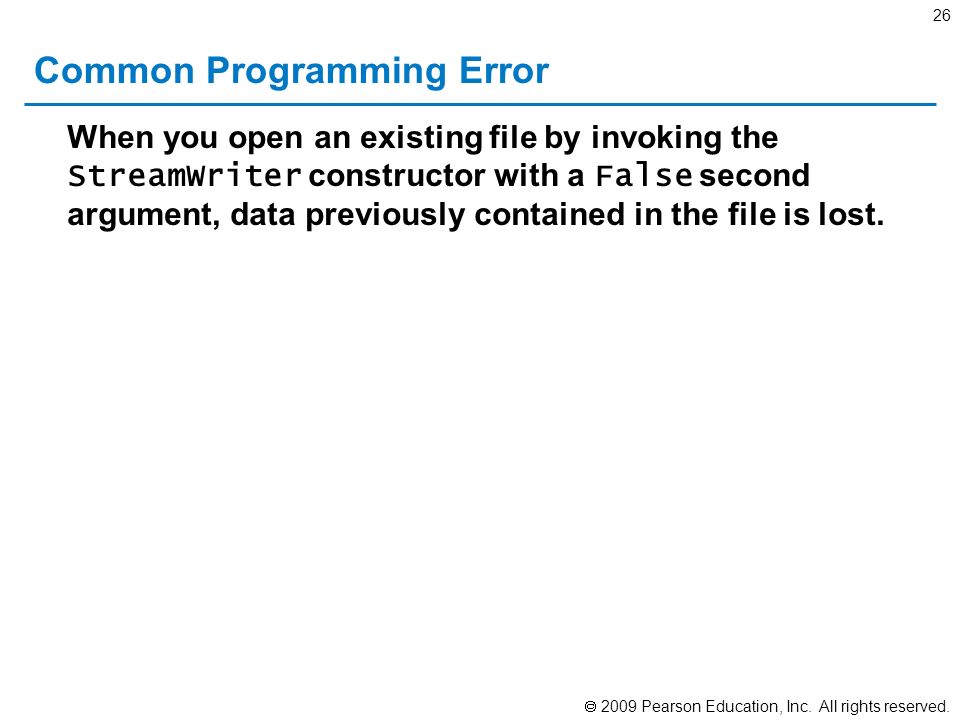 26

Common Programming Error

When you open an existing file by invoking the StreamWriter constructor with a False second argument, data previously contained in the file is lost.

© 2009 Pearson Education, Inc. All rights reserved.